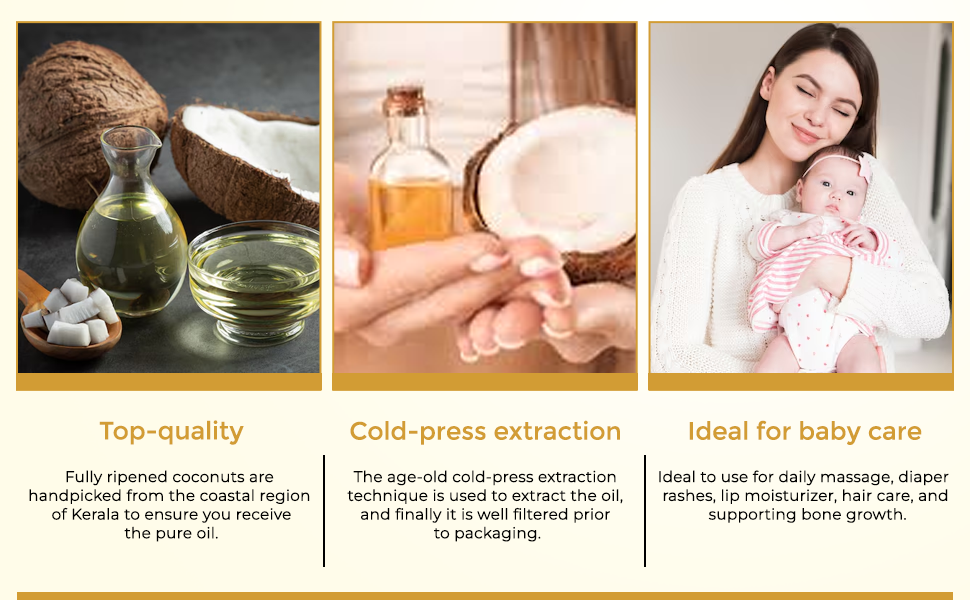 Top-quality

Fully ripened coconuts are handpicked from the coastal region of Kerala to ensure you receive the pure oil.

Cold-press extraction

The age-old cold-press extraction technique is used to extract the oil, and finally it is well filtered prior to packaging.

Ideal for baby care

Ideal to use for daily massage, diaper rashes, lip moisturizer, hair care, and supporting bone growth.